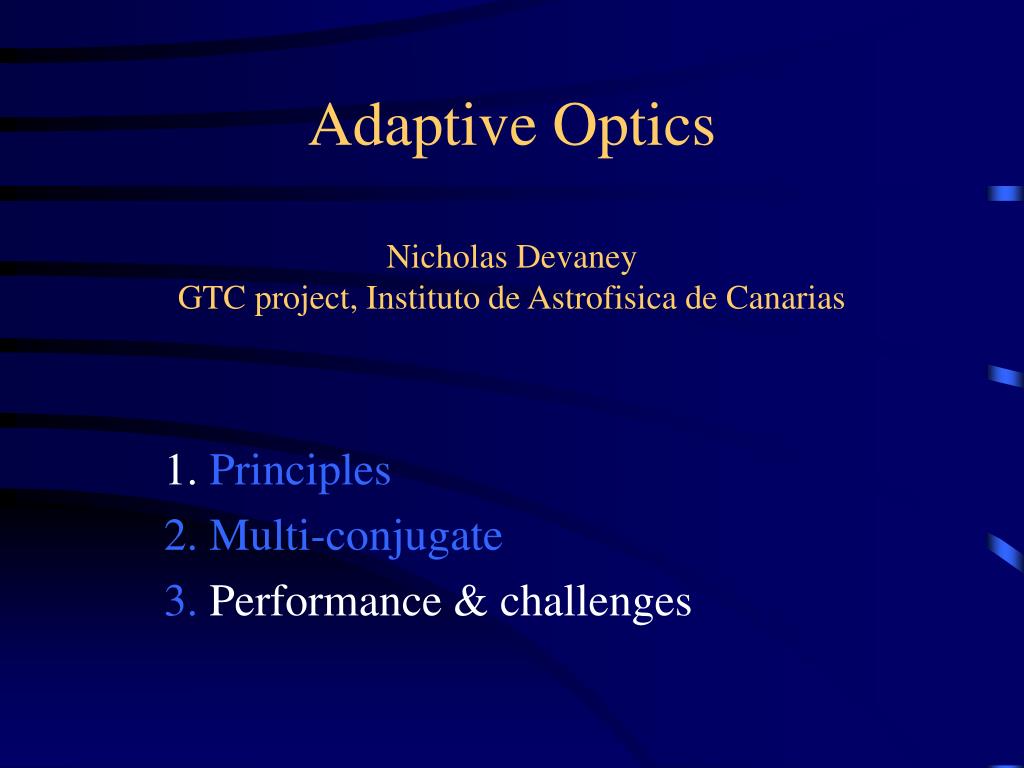 Adaptive Optics

Nicholas Devaney
GTC project, Instituto de Astrofisica de Canarias

1. Principles
2. Multi-conjugate
3. Performance & challenges